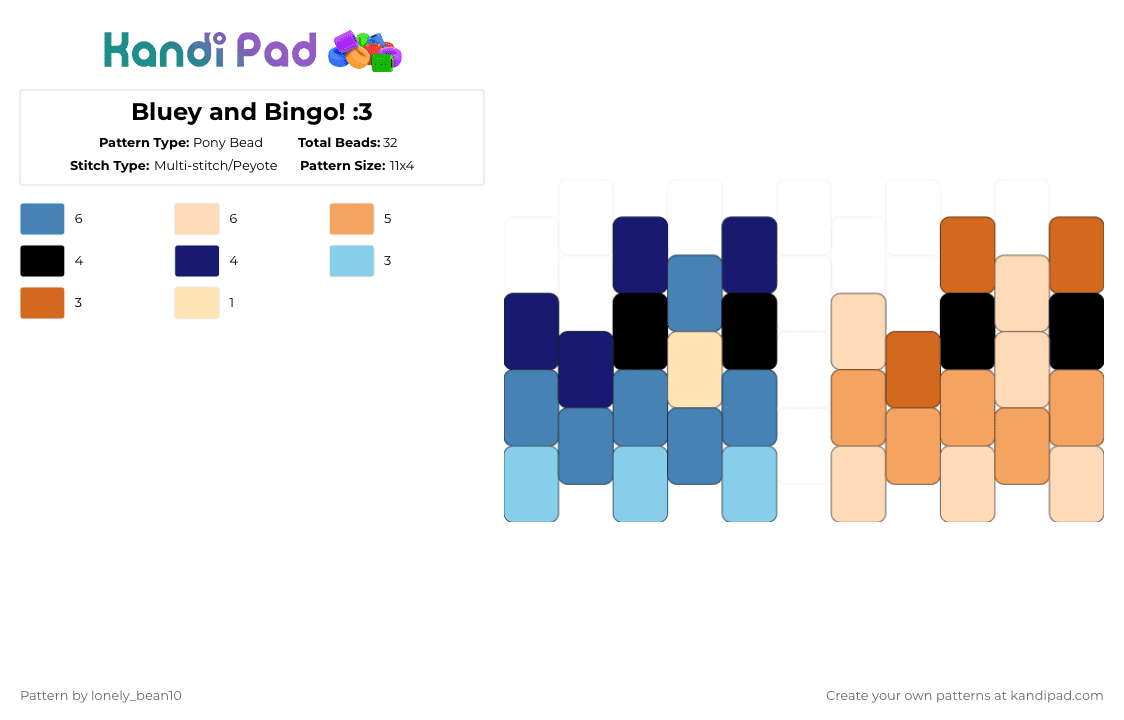 Kandi Pad

Bluey and Bingo! :3

Pattern Type: Pony Bead Total Beads: 32
Stitch Type: Multi-stitch/Peyote Pattern Size: 11x4

6
6
5
4
4
3
3
1

Pattern by lonely_bean10

Create your own patterns at kandipad.com